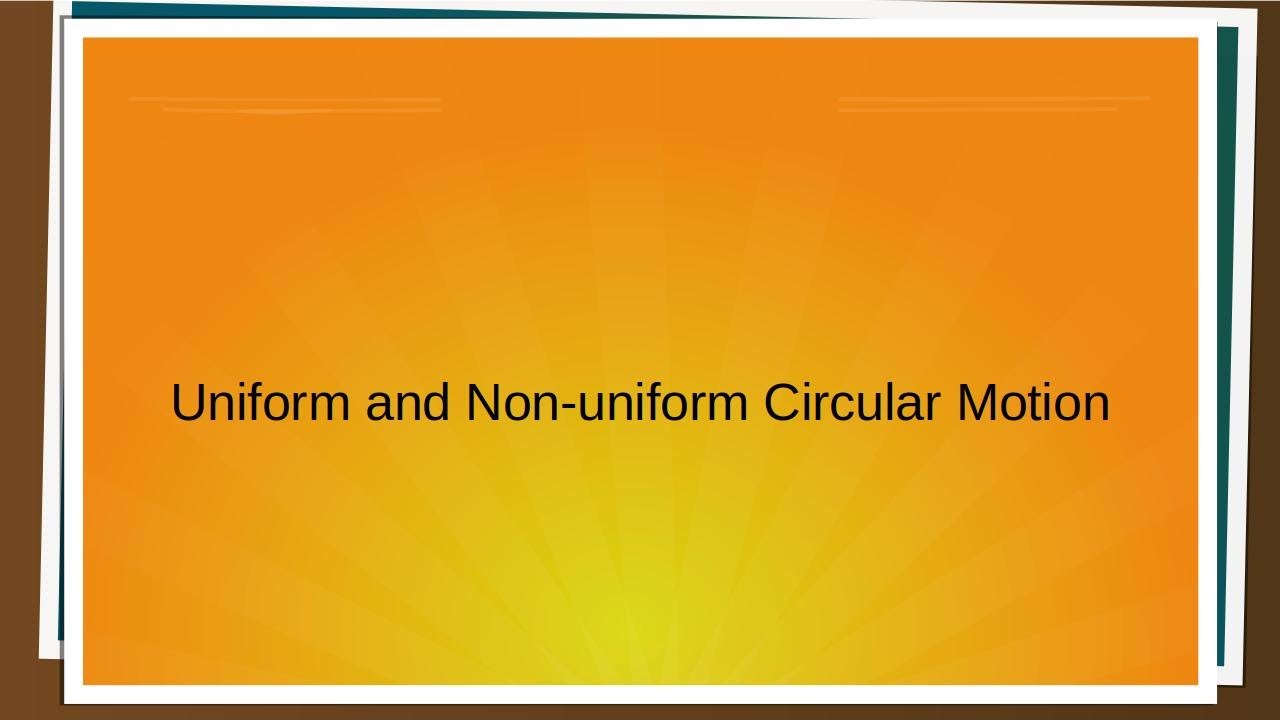 Uniform and Non-uniform Circular Motion